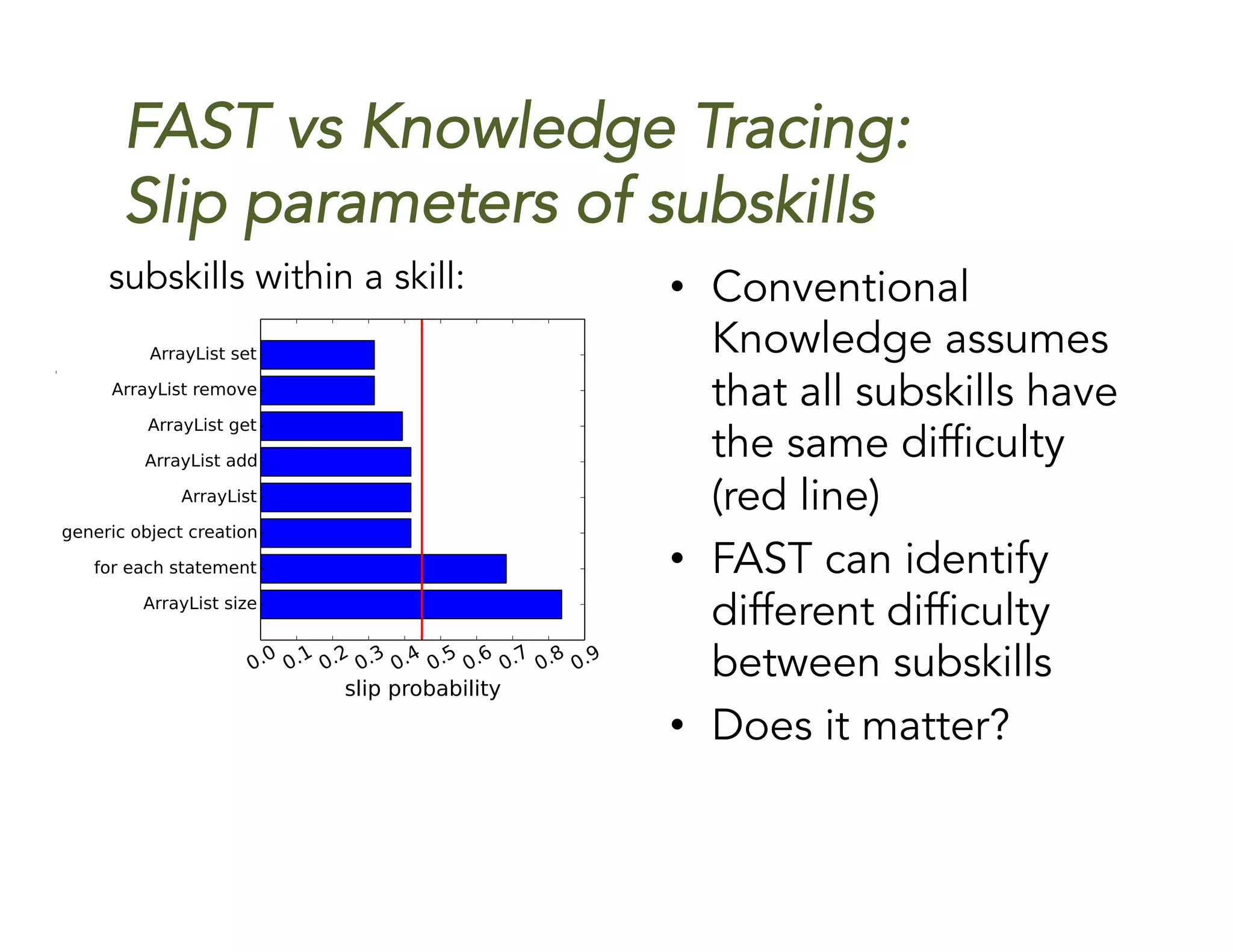 FAST vs Knowledge Tracing: Slip parameters of subskills

subskills within a skill:

ArrayList set
ArrayList remove
ArrayList get
ArrayList add
ArrayList
generic object creation
for each statement
ArrayList size

0.0 0.1 0.2 0.3 0.4 0.5 0.6 0.7 0.8 0.9
slip probability

• Conventional Knowledge assumes that all subskills have the same difficulty (red line)

• FAST can identify different difficulty between subskills

• Does it matter?